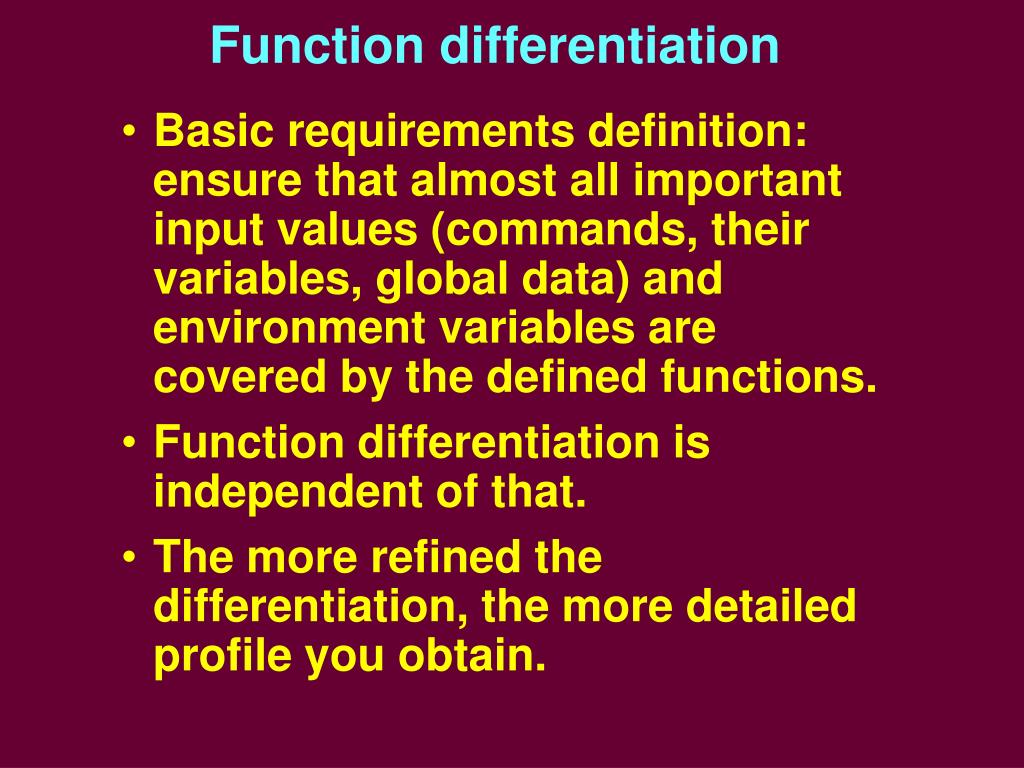 Function differentiation

• Basic requirements definition: ensure that almost all important input values (commands, their variables, global data) and environment variables are covered by the defined functions.

• Function differentiation is independent of that.

• The more refined the differentiation, the more detailed profile you obtain.